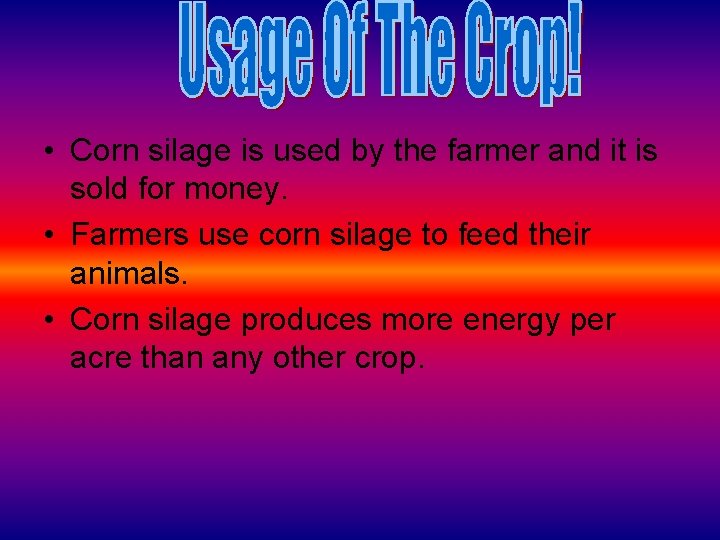 Usage Of The Crop!

• Corn silage is used by the farmer and it is sold for money.
• Farmers use corn silage to feed their animals.
• Corn silage produces more energy per acre than any other crop.